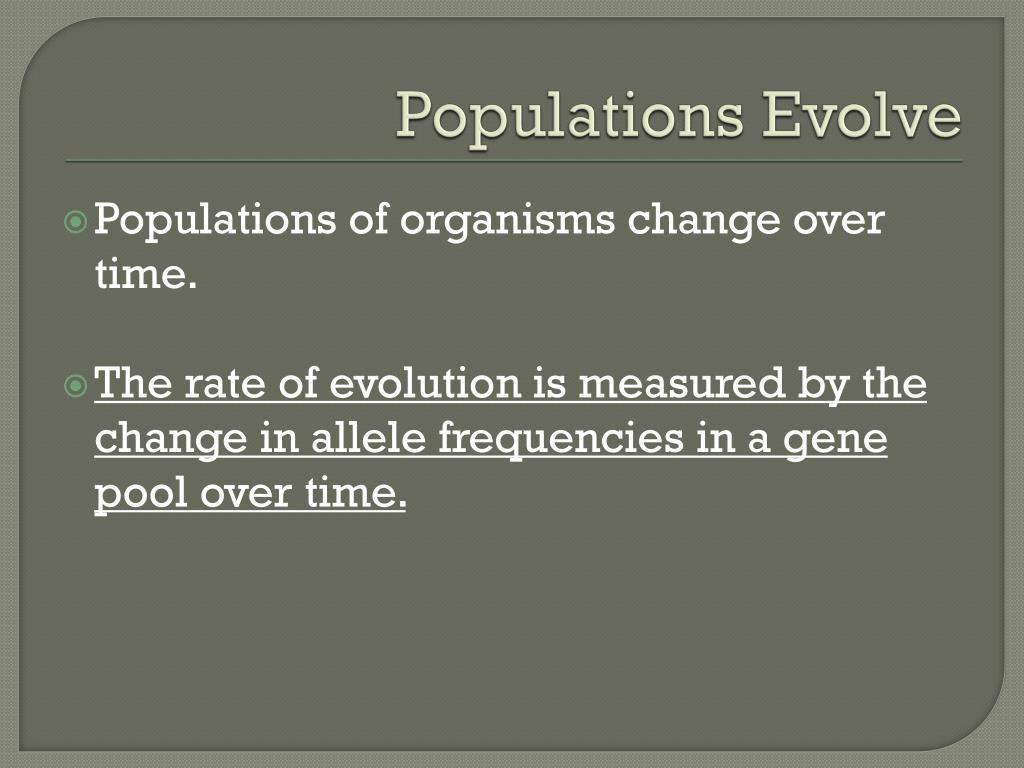 Populations Evolve

Populations of organisms change over time.

The rate of evolution is measured by the change in allele frequencies in a gene pool over time.